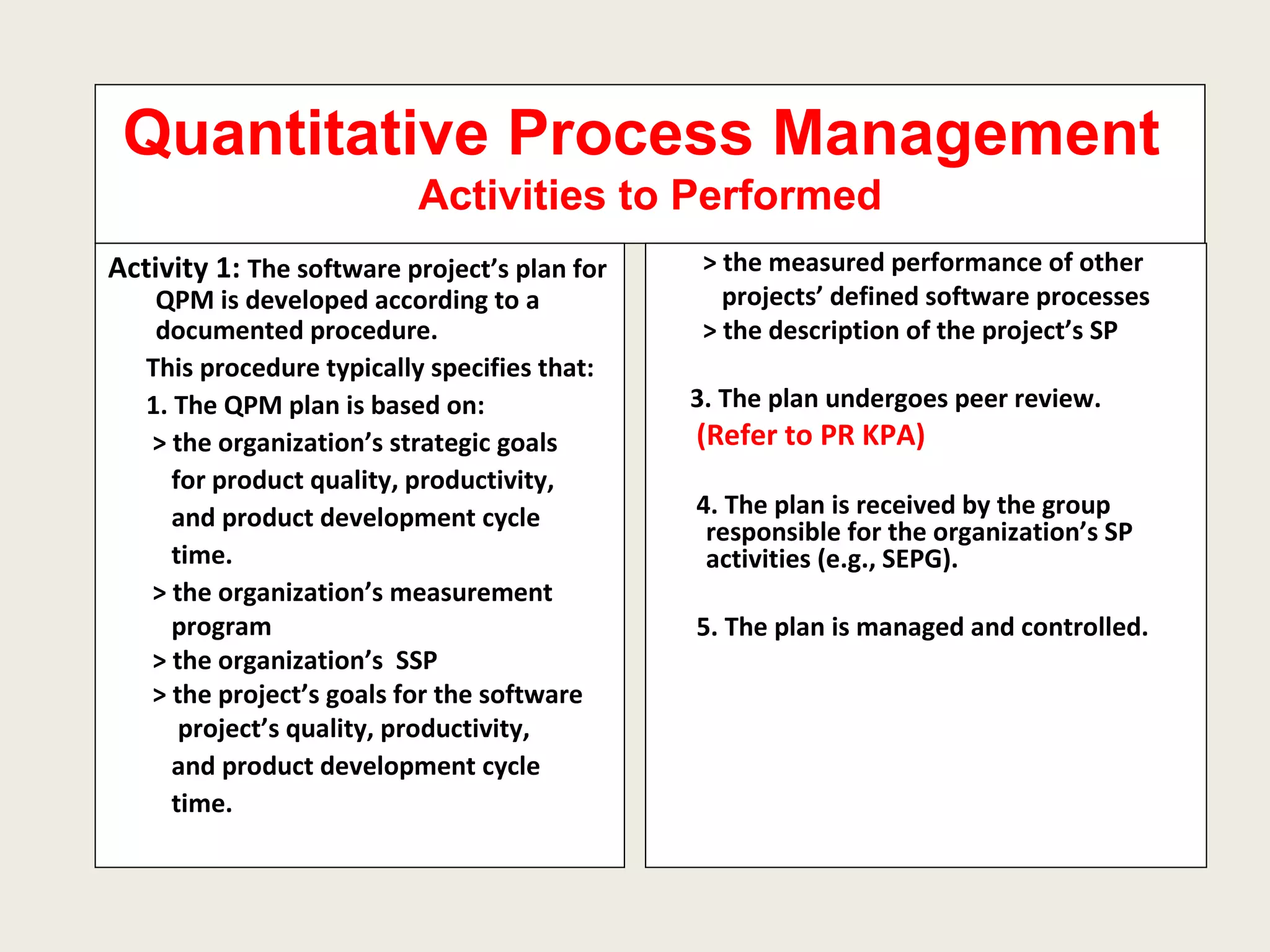 Quantitative Process Management
Activities to Performed

Activity 1: The software project's plan for QPM is developed according to a documented procedure.

This procedure typically specifies that:

1. The QPM plan is based on:

> the organization's strategic goals for product quality, productivity, and product development cycle time.

> the organization's measurement program

> the organization's SSP

> the project's goals for the software project's quality, productivity, and product development cycle time.

> the measured performance of other projects' defined software processes

> the description of the project's SP

3. The plan undergoes peer review. (Refer to PR KPA)

4. The plan is received by the group responsible for the organization's SP activities (e.g., SEPG).

5. The plan is managed and controlled.